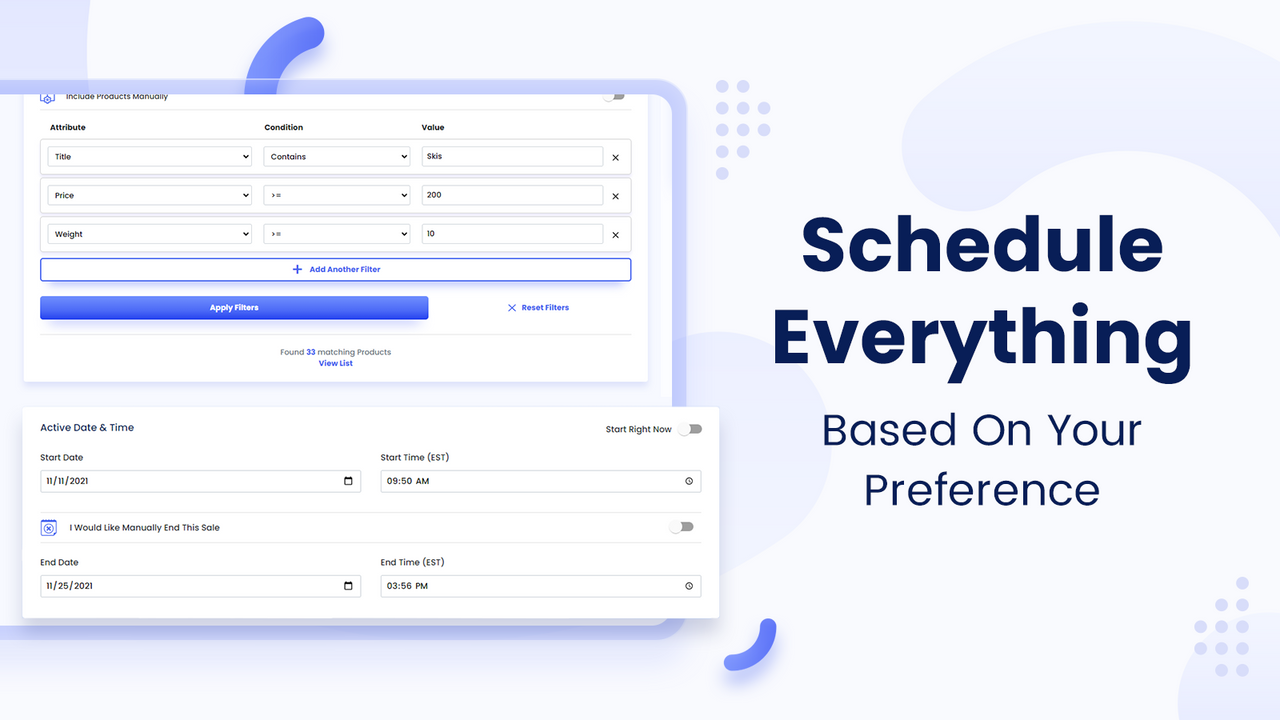 Include Products Manually

| Attribute | Condition | Value |
|---|---|---|
| Title | Contains | Skis |
| Price | >= | 200 |
| Weight | >= | 10 |

+ Add Another Filter

Apply Filters

Reset Filters

Found 33 matching Products
View List

Active Date & Time

Start Right Now

Start Date
11/11/2021

Start Time (EST)
09:50 AM

I Would Like Manually End This Sale

End Date
11/25/2021

End Time (EST)
03:56 PM

Schedule Everything

Based On Your Preference